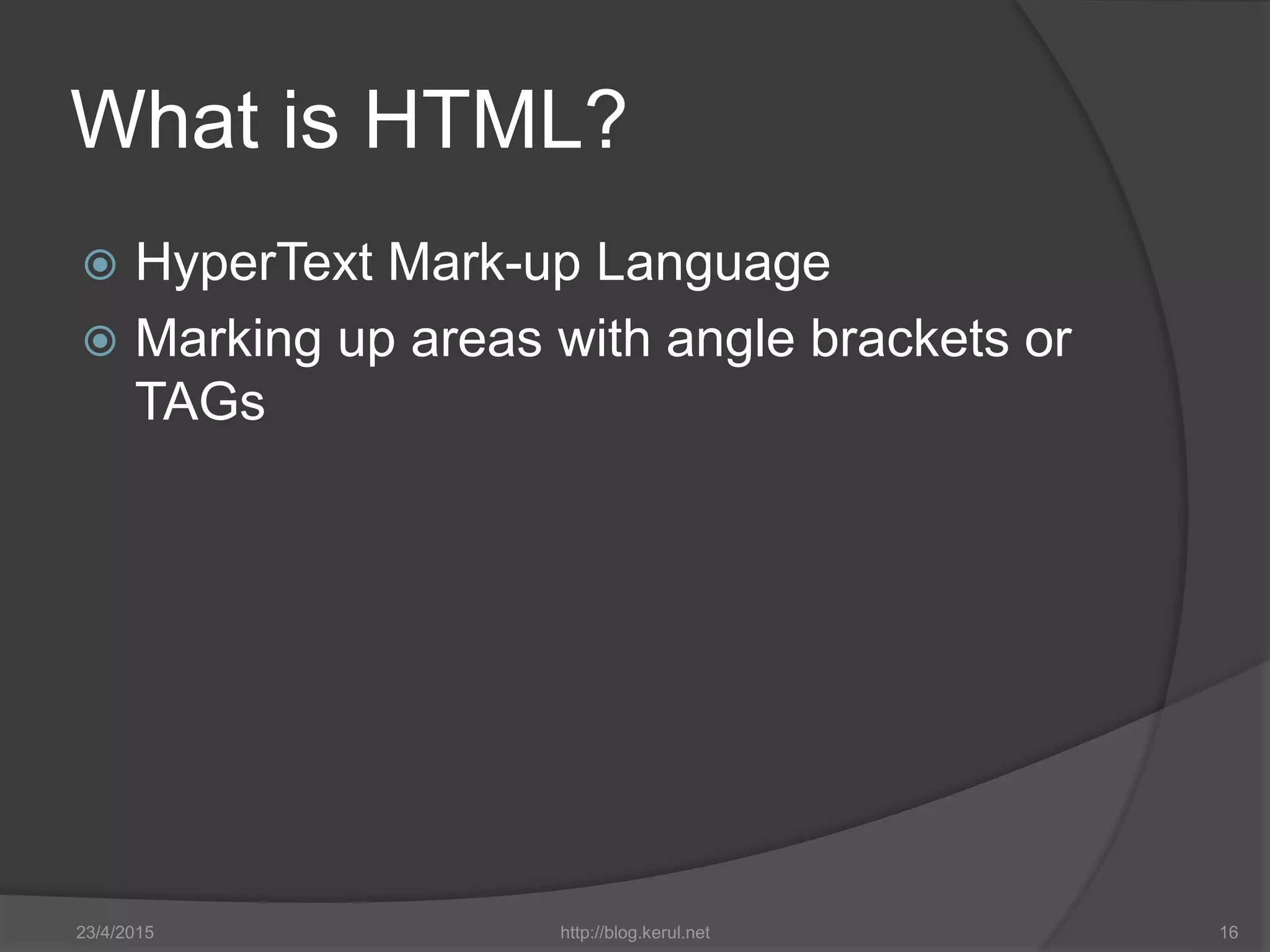 What is HTML?

HyperText Mark-up Language
Marking up areas with angle brackets or TAGs

23/4/2015 http://blog.kerul.net 16